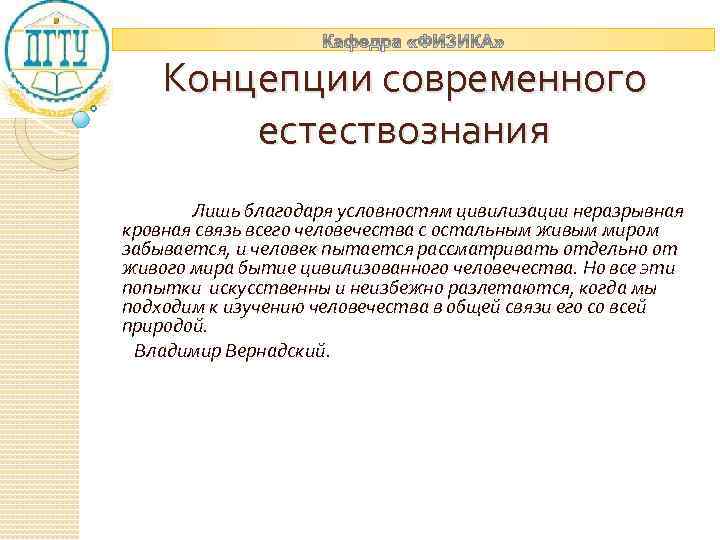 ДГТУ

Кафедра «ФИЗИКА»

Концепции современного естествознания

Лишь благодаря условностям цивилизации неразрывная кровная связь всего человечества с остальным живым миром забывается, и человек пытается рассматривать отдельно от живого мира бытие цивилизованного человечества. Но все эти попытки искусственны и неизбежно разлетаются, когда мы подходим к изучению человечества в общей связи его со всей природой.

Владимир Вернадский.